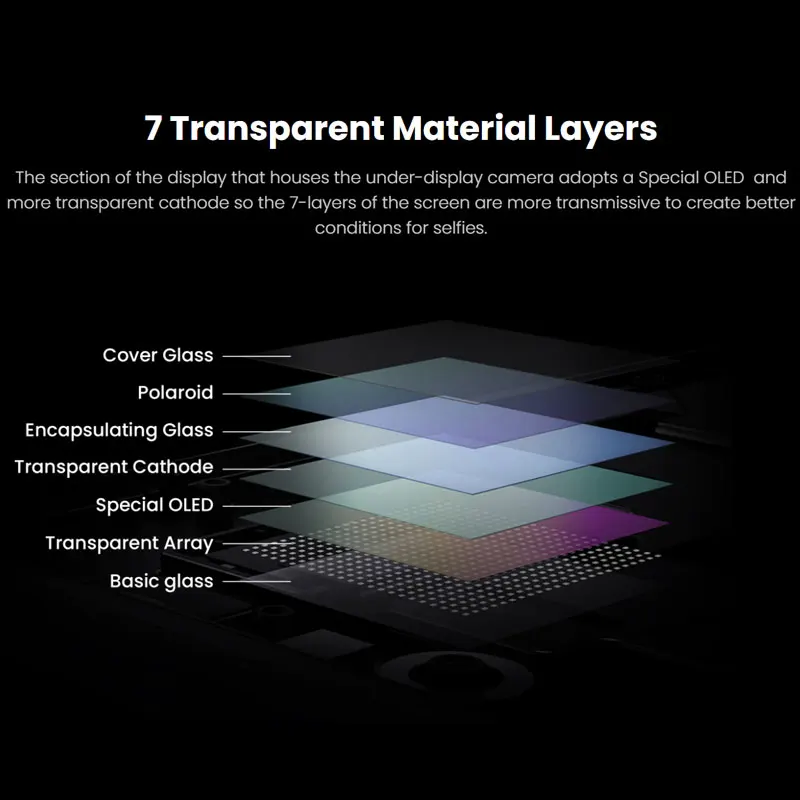 7 Transparent Material Layers

The section of the display that houses the under-display camera adopts a Special OLED and more transparent cathode so the 7-layers of the screen are more transmissive to create better conditions for selfies.

Cover Glass
Polaroid
Encapsulating Glass
Transparent Cathode
Special OLED
Transparent Array
Basic glass